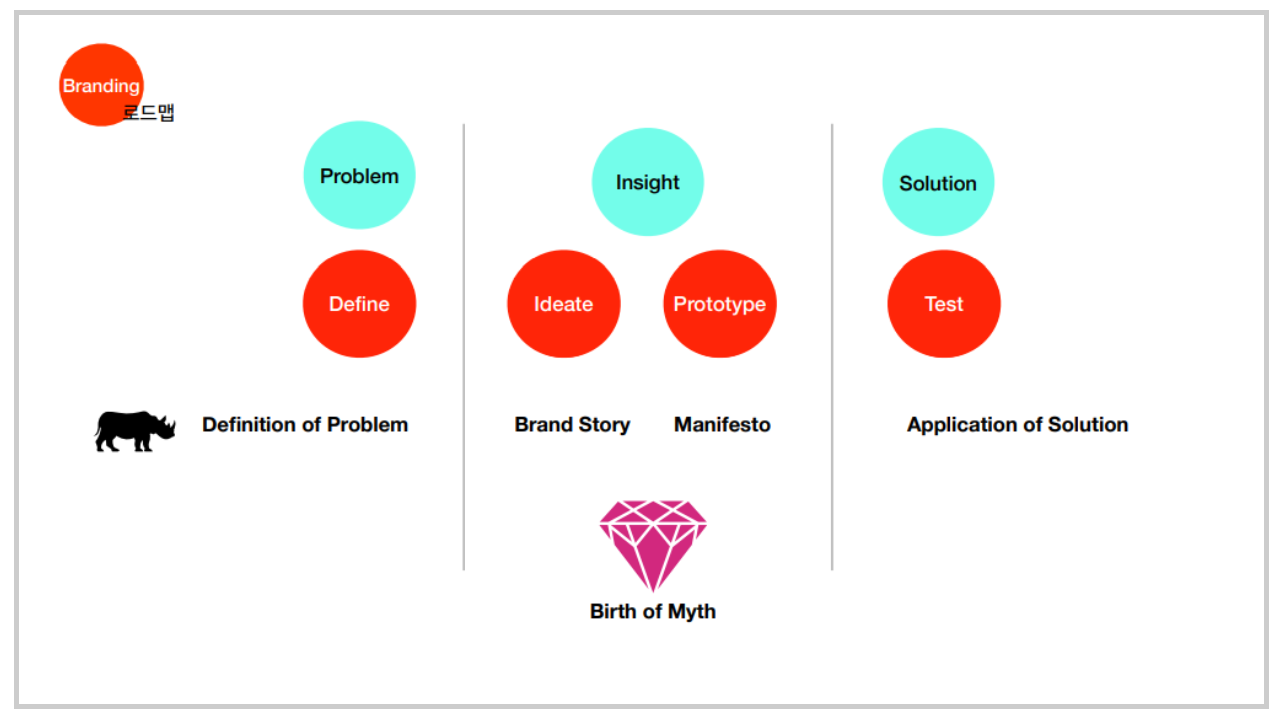 Branding 로드맵

Problem

Define

Definition of Problem

Insight

Ideate

Prototype

Brand Story

Manifesto

Birth of Myth

Solution

Test

Application of Solution